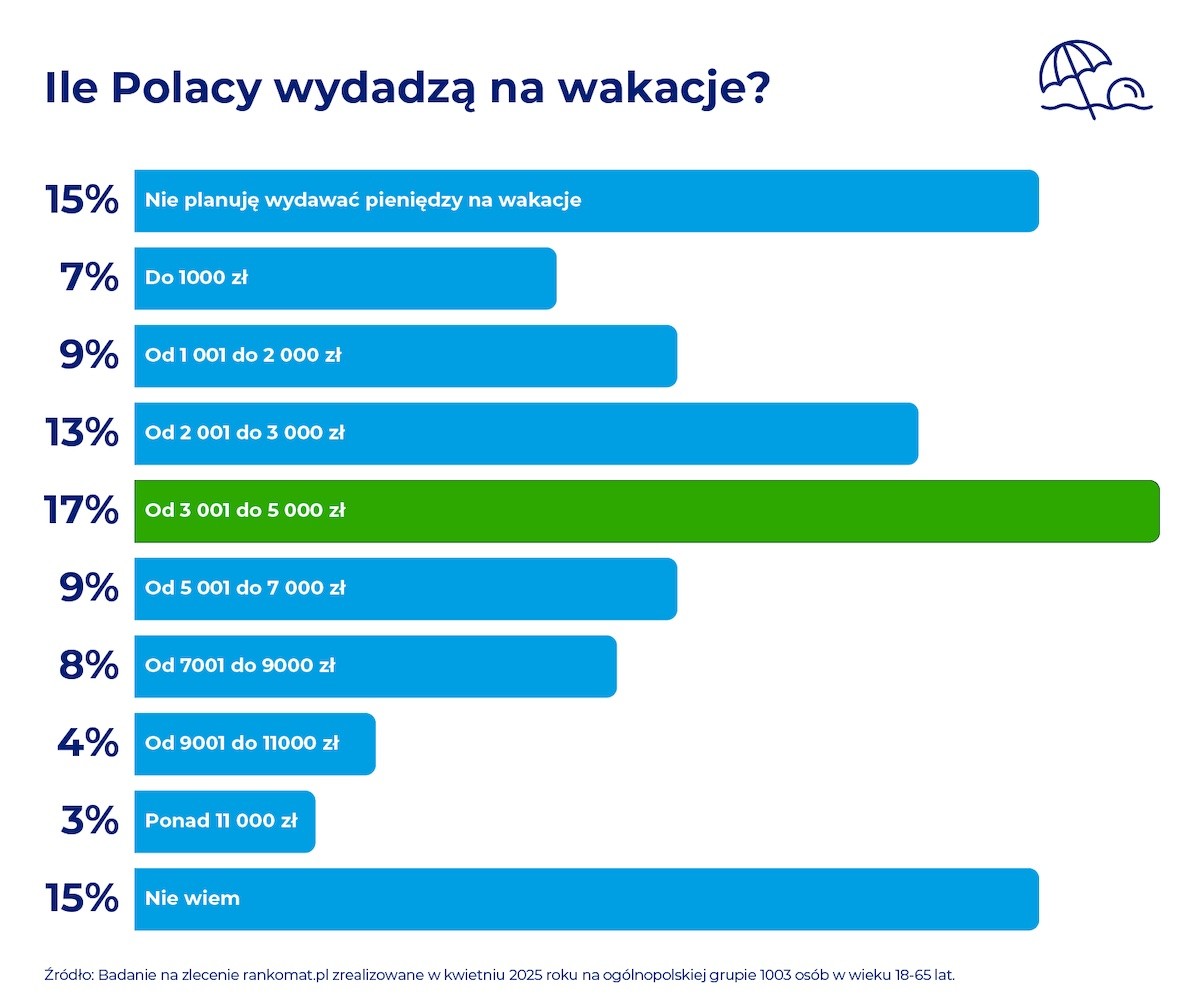 Ile Polacy wydadzą na wakacje?

15% Nie planuję wydawać pieniędzy na wakacje

7% Do 1000 zł

9% Od 1 001 do 2 000 zł

13% Od 2 001 do 3 000 zł

17% Od 3 001 do 5 000 zł

9% Od 5 001 do 7 000 zł

8% Od 7001 do 9000 zł

4% Od 9001 do 11000 zł

3% Ponad 11 000 zł

15% Nie wiem

Źródło: Badanie na zlecenie rankomat.pl zrealizowane w kwietniu 2025 roku na ogólnopolskiej grupie 1003 osób w wieku 18-65 lat.